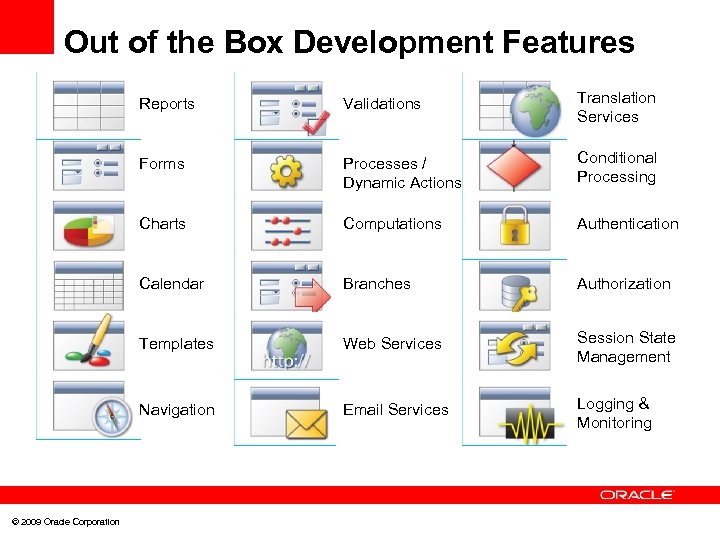 Out of the Box Development Features

Reports

Forms

Charts

Calendar

Templates

Navigation

Validations

Processes / Dynamic Actions

Computations

Branches

http://

Web Services

Email Services

Translation Services

Conditional Processing

Authentication

Authorization

Session State Management

Logging & Monitoring

ORACLE

© 2009 Oracle Corporation